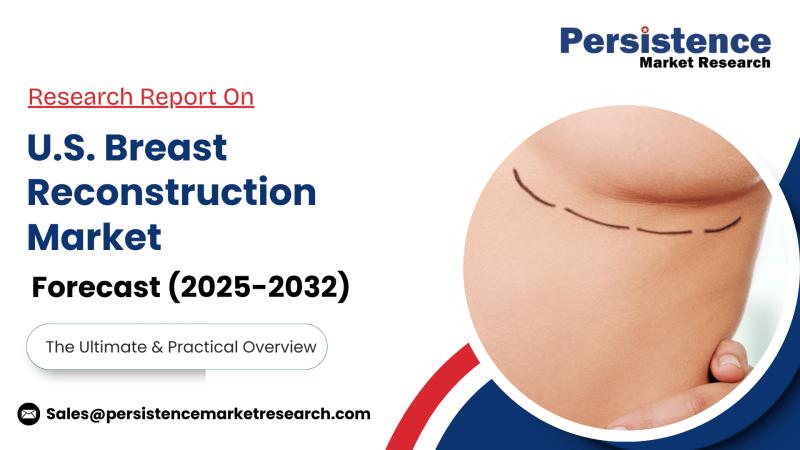 Persistence
Market Research

Research Report On

U.S. Breast Reconstruction Market

Forecast (2025-2032)

The Ultimate & Practical Overview

Sales@persistencemarketresearch.com